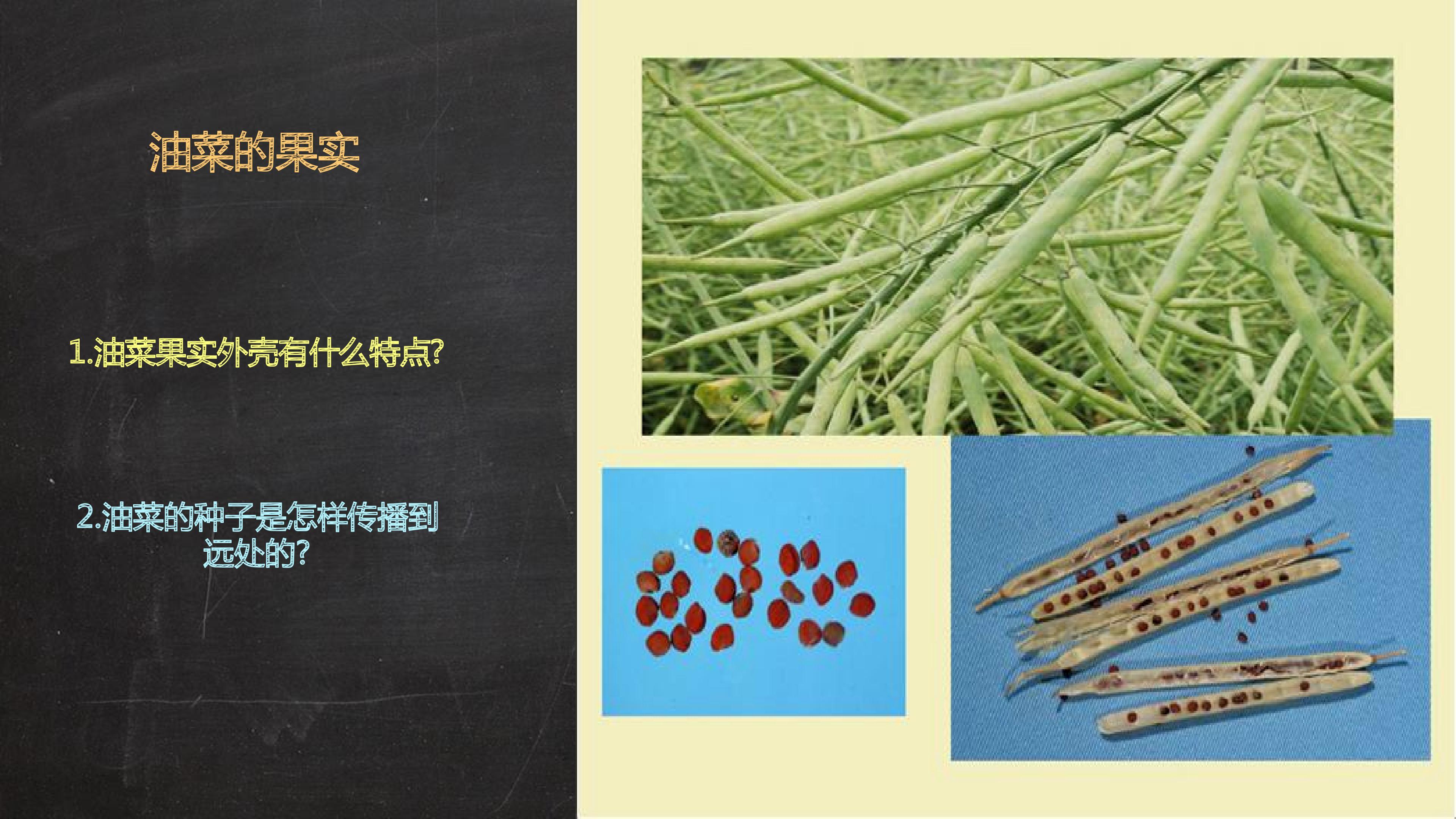 油菜的果实

1.油菜果实外壳有什么特点?

2.油菜的种子是怎样传播到远处的?